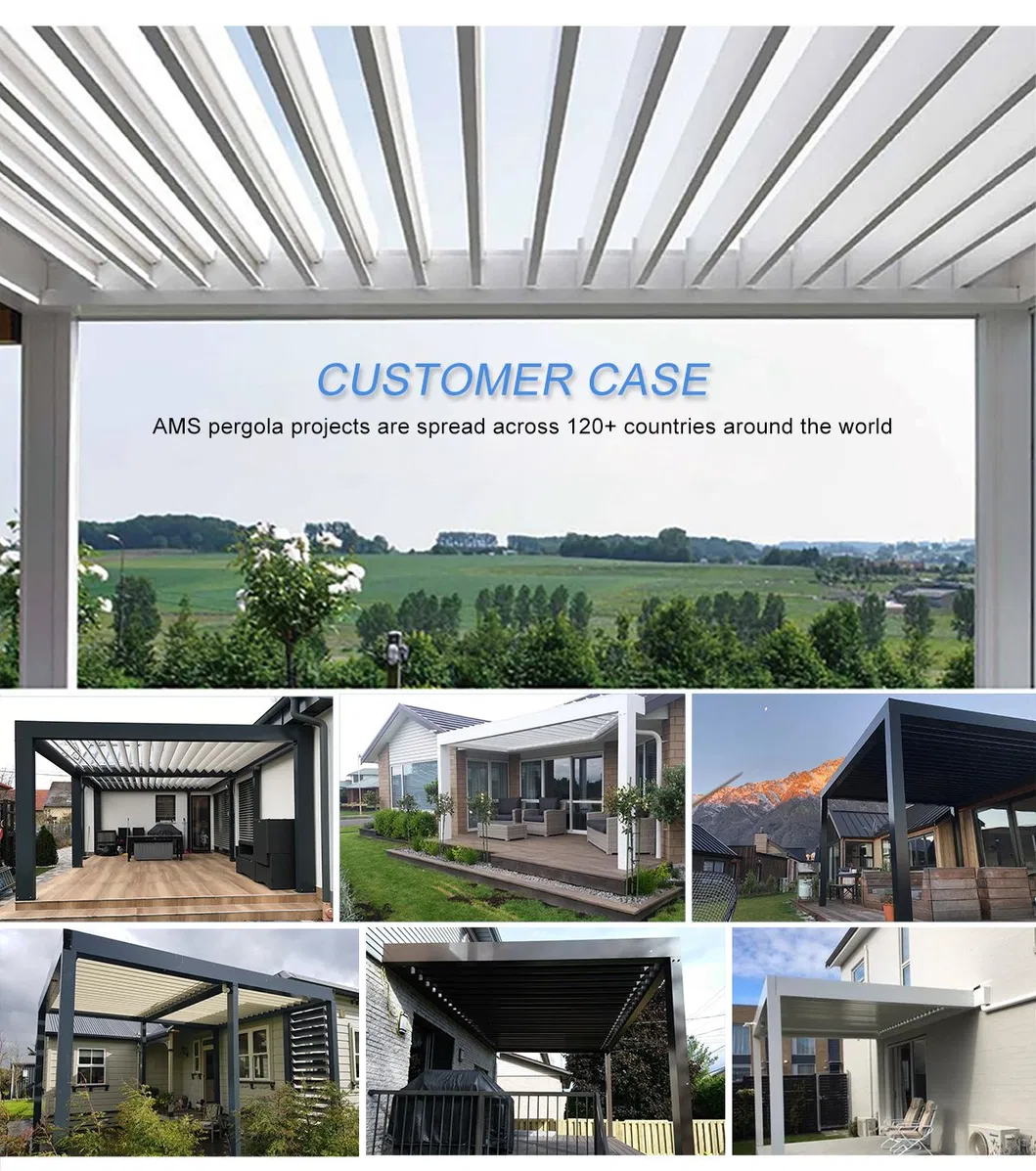 CUSTOMER CASE

AMS pergola projects are spread across 120+ countries around the world